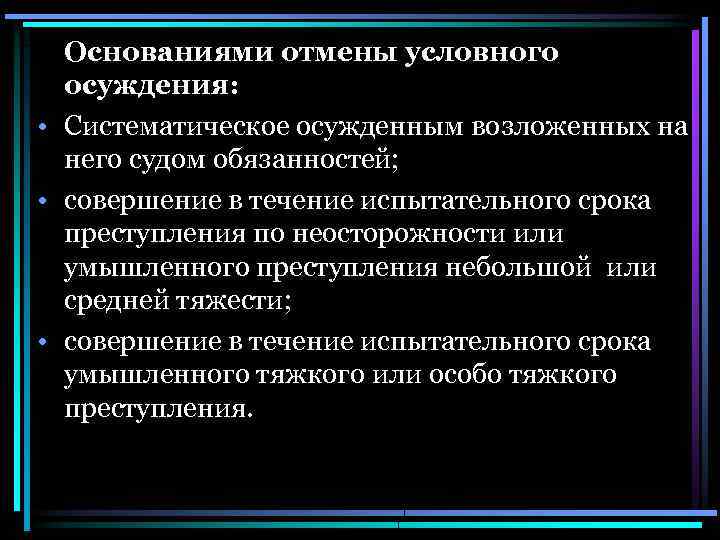 Основаниями отмены условного осуждения:

• Систематическое осужденным возложенных на него судом обязанностей;

• совершение в течение испытательного срока преступления по неосторожности или умышленного преступления небольшой или средней тяжести;

• совершение в течение испытательного срока умышленного тяжкого или особо тяжкого преступления.